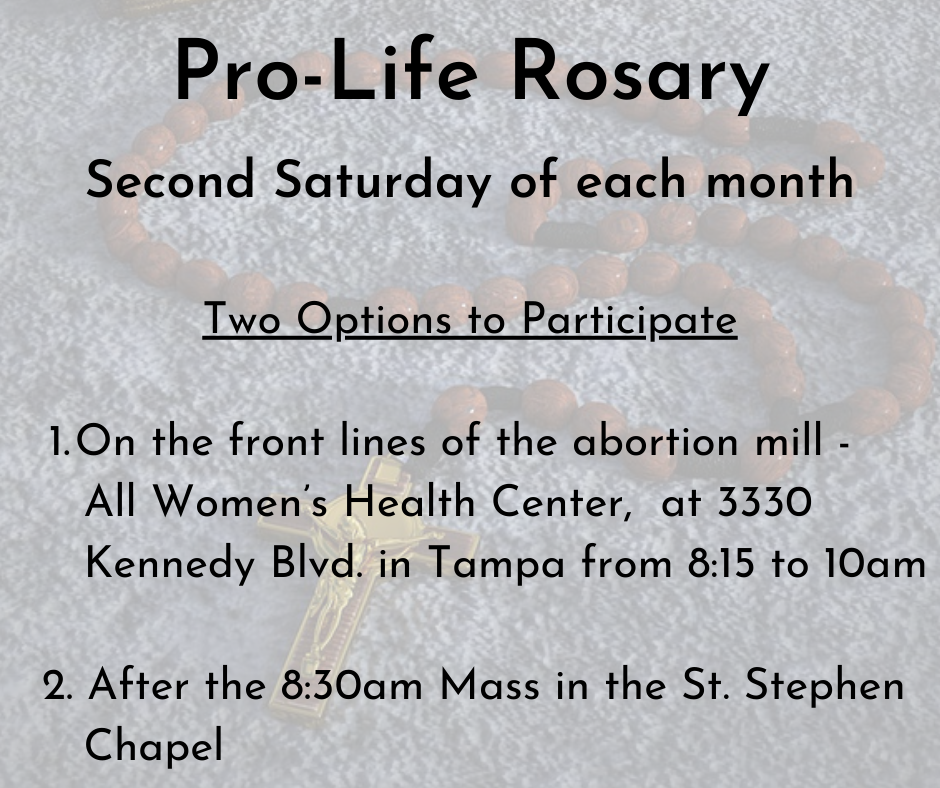 Pro-Life Rosary

Second Saturday of each month

Two Options to Participate

1. On the front lines of the abortion mill - All Women's Health Center, at 3330 Kennedy Blvd. in Tampa from 8:15 to 10am

2. After the 8:30am Mass in the St. Stephen Chapel